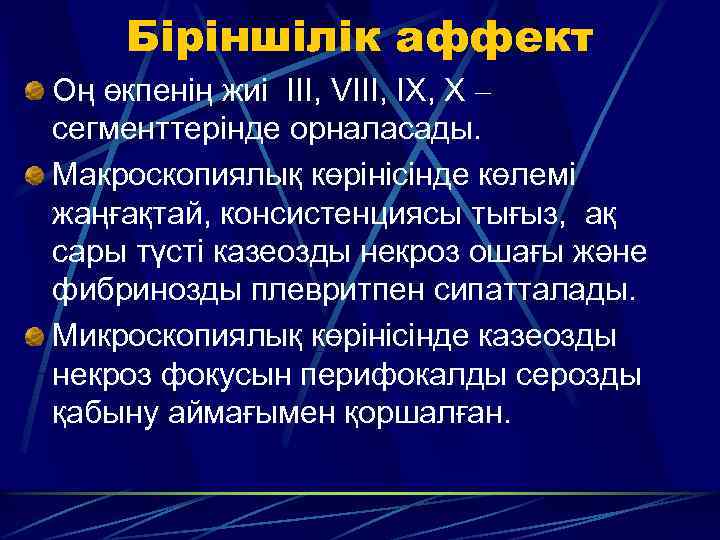 Біріншілік аффект

Оң өкпенің жиі III, VIII, IX, X – сегменттерінде орналасады.

Макроскопиялық көрінісінде көлемі жаңғақтай, консистенциясы тығыз, ақ сары түсті казеозды некроз ошағы және фибринозды плевритпен сипатталады.

Микроскопиялық көрінісінде казеозды некроз фокусын перифокалды серозды қабыну аймағымен қоршалған.